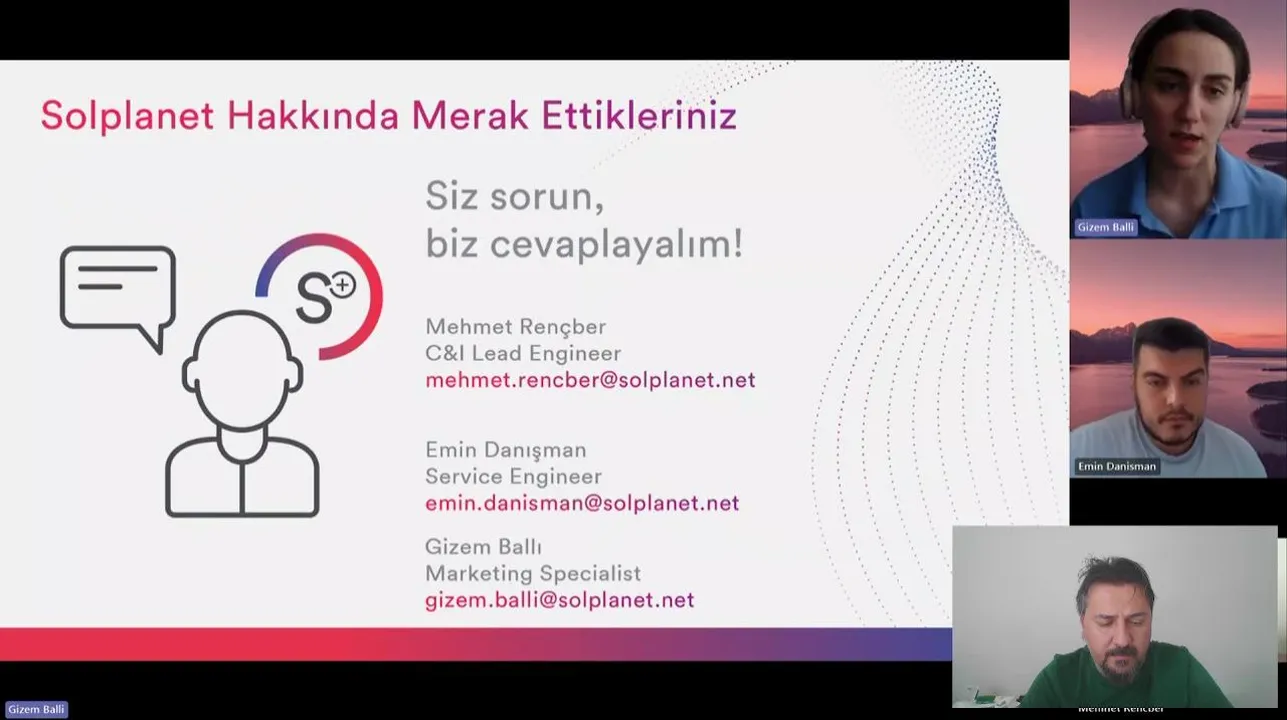 Solplanet Hakkında Merak Ettikleriniz

Siz sorun, biz cevaplayalım!

S+

Mehmet Rençber
C&I Lead Engineer
mehmet.rencber@solplanet.net

Emin Danışman
Service Engineer
emin.danisman@solplanet.net

Gizem Ballı
Marketing Specialist
gizem.balli@solplanet.net

Gizem Balli

Emin Danisman

Mehmet Rencber

Gizem Balli